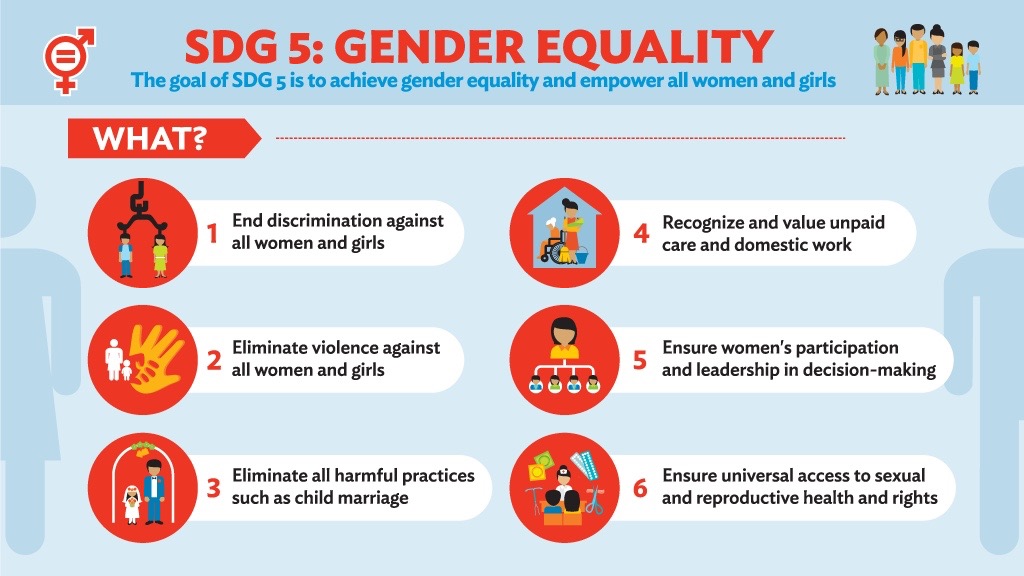 SDG 5: GENDER EQUALITY
The goal of SDG 5 is to achieve gender equality and empower all women and girls

WHAT?

1 End discrimination against all women and girls

2 Eliminate violence against all women and girls

3 Eliminate all harmful practices such as child marriage

4 Recognize and value unpaid care and domestic work

5 Ensure women's participation and leadership in decision-making

6 Ensure universal access to sexual and reproductive health and rights